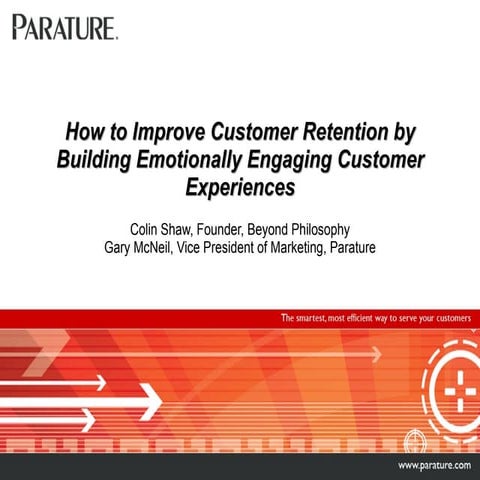 PARATURE.

How to Improve Customer Retention by Building Emotionally Engaging Customer Experiences

Colin Shaw, Founder, Beyond Philosophy
Gary McNeil, Vice President of Marketing, Parature

The smartest, most efficient way to serve your customers

www.parature.com